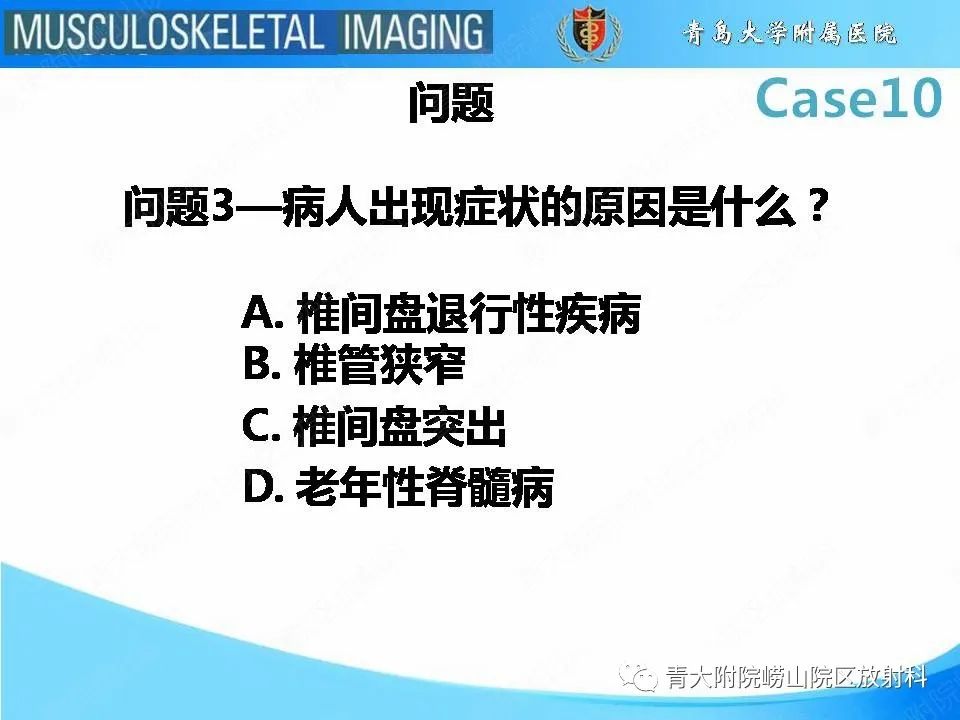 MUSCULOSKELETAL IMAGING

青岛大学附属医院

问题

Case10

问题3—病人出现症状的原因是什么？

A. 椎间盘退行性疾病
B. 椎管狭窄
C. 椎间盘突出
D. 老年性脊髓病

青大附院崂山院区放射科